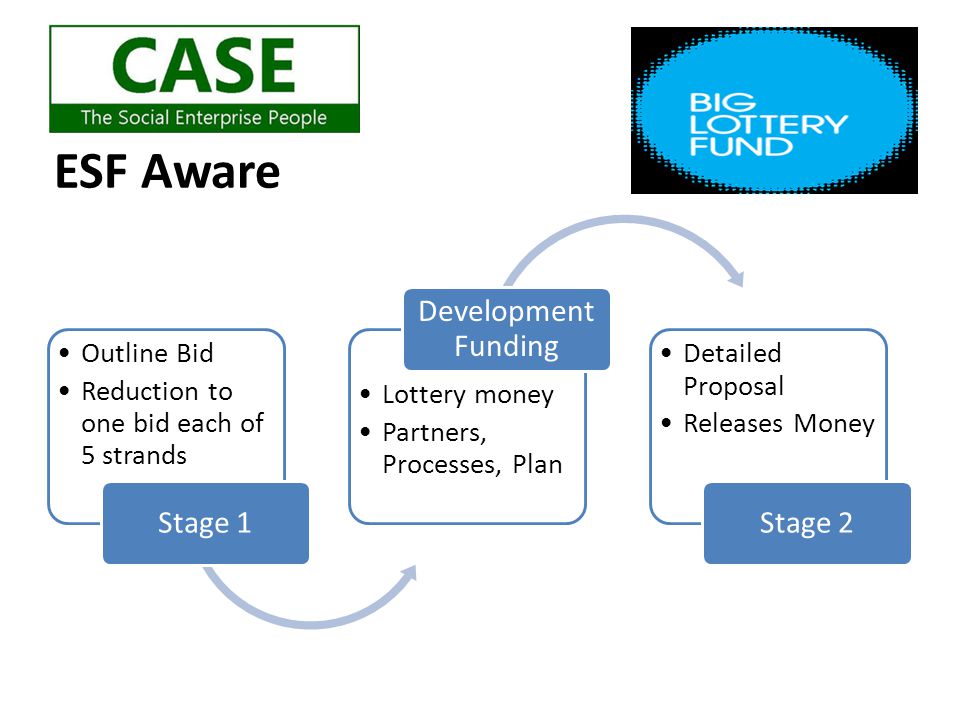 CASE
The Social Enterprise People

BIG LOTTERY FUND

ESF Aware

• Outline Bid
• Reduction to one bid each of 5 strands

Stage 1

Development Funding

• Lottery money
• Partners, Processes, Plan

• Detailed Proposal
• Releases Money

Stage 2